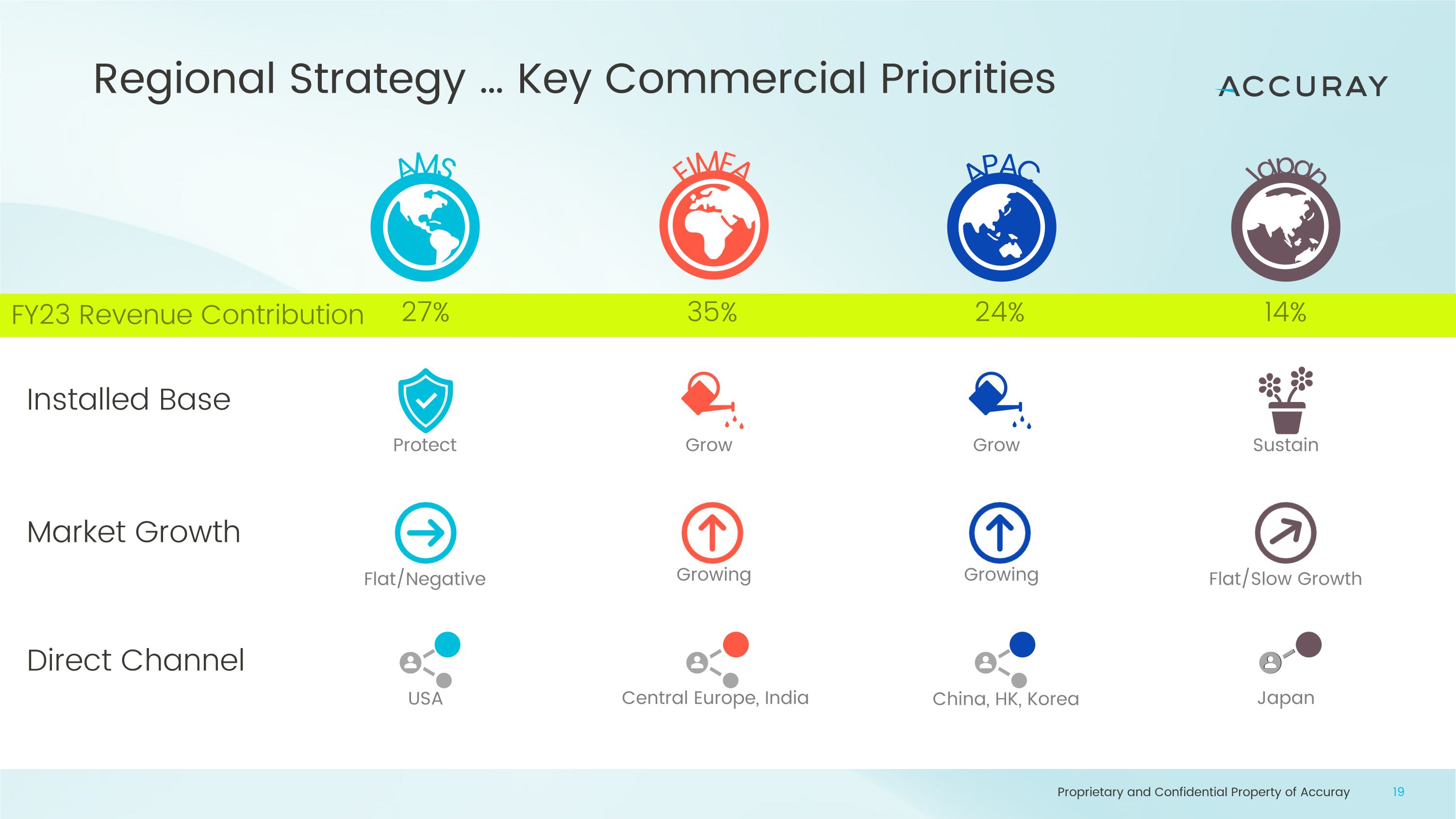 Regional Strategy … Key Commercial Priorities

ACCURAY

| | AMS | EIMEA | APAC | Japan |
|---|---|---|---|---|
| FY23 Revenue Contribution | 27% | 35% | 24% | 14% |
| Installed Base | Protect | Grow | Grow | Sustain |
| Market Growth | Flat/Negative | Growing | Growing | Flat/Slow Growth |
| Direct Channel | USA | Central Europe, India | China, HK, Korea | Japan |

Proprietary and Confidential Property of Accuray 19